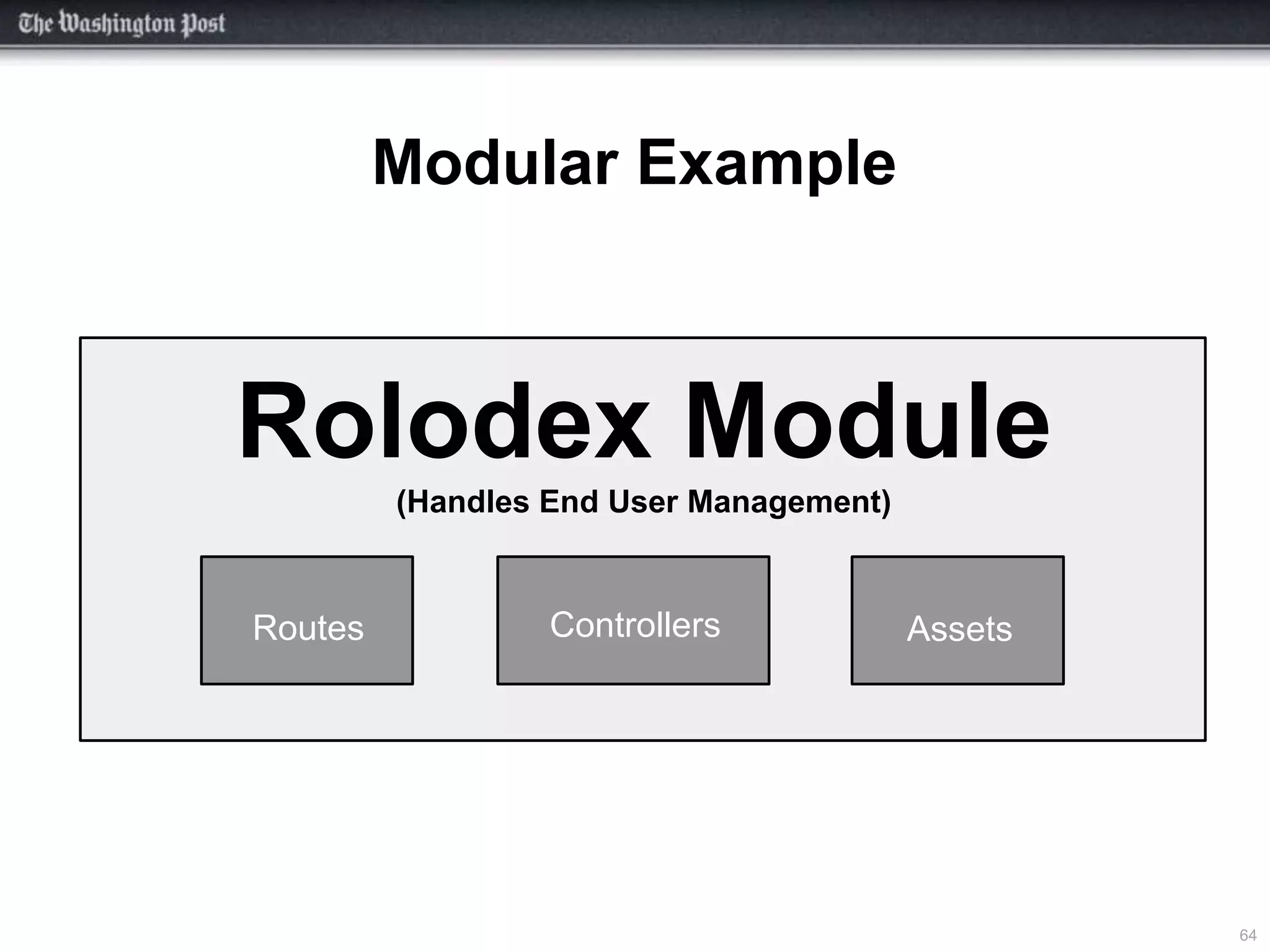 The Washington Post

Modular Example

Rolodex Module

(Handles End User Management)

Routes

Controllers

Assets

64